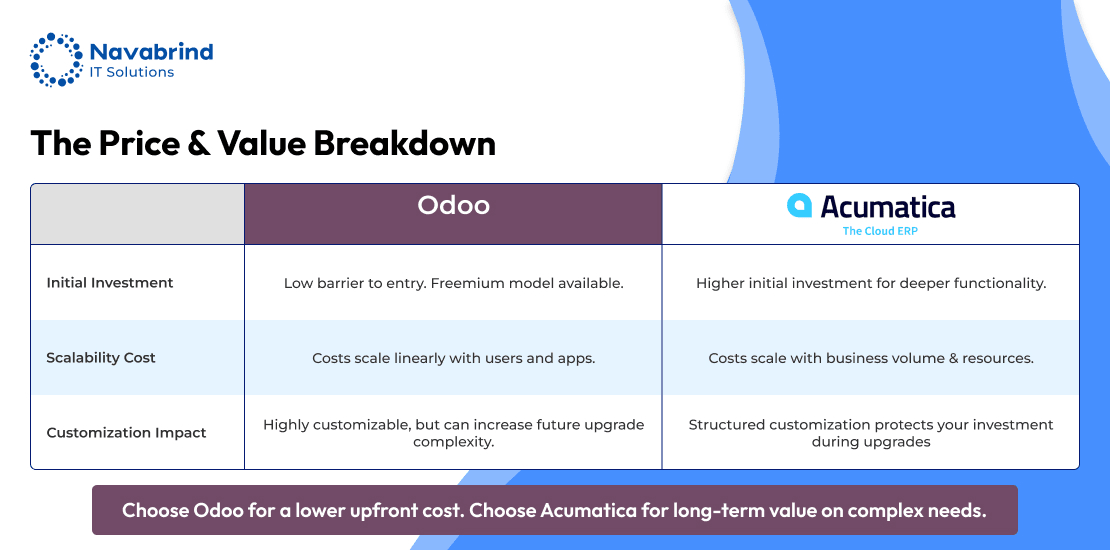 Navabrind
IT Solutions

The Price & Value Breakdown

| | Odoo | Acumatica The Cloud ERP |
|---|---|---|
| Initial Investment | Low barrier to entry. Freemium model available. | Higher initial investment for deeper functionality. |
| Scalability Cost | Costs scale linearly with users and apps. | Costs scale with business volume & resources. |
| Customization Impact | Highly customizable, but can increase future upgrade complexity. | Structured customization protects your investment during upgrades |

Choose Odoo for a lower upfront cost. Choose Acumatica for long-term value on complex needs.